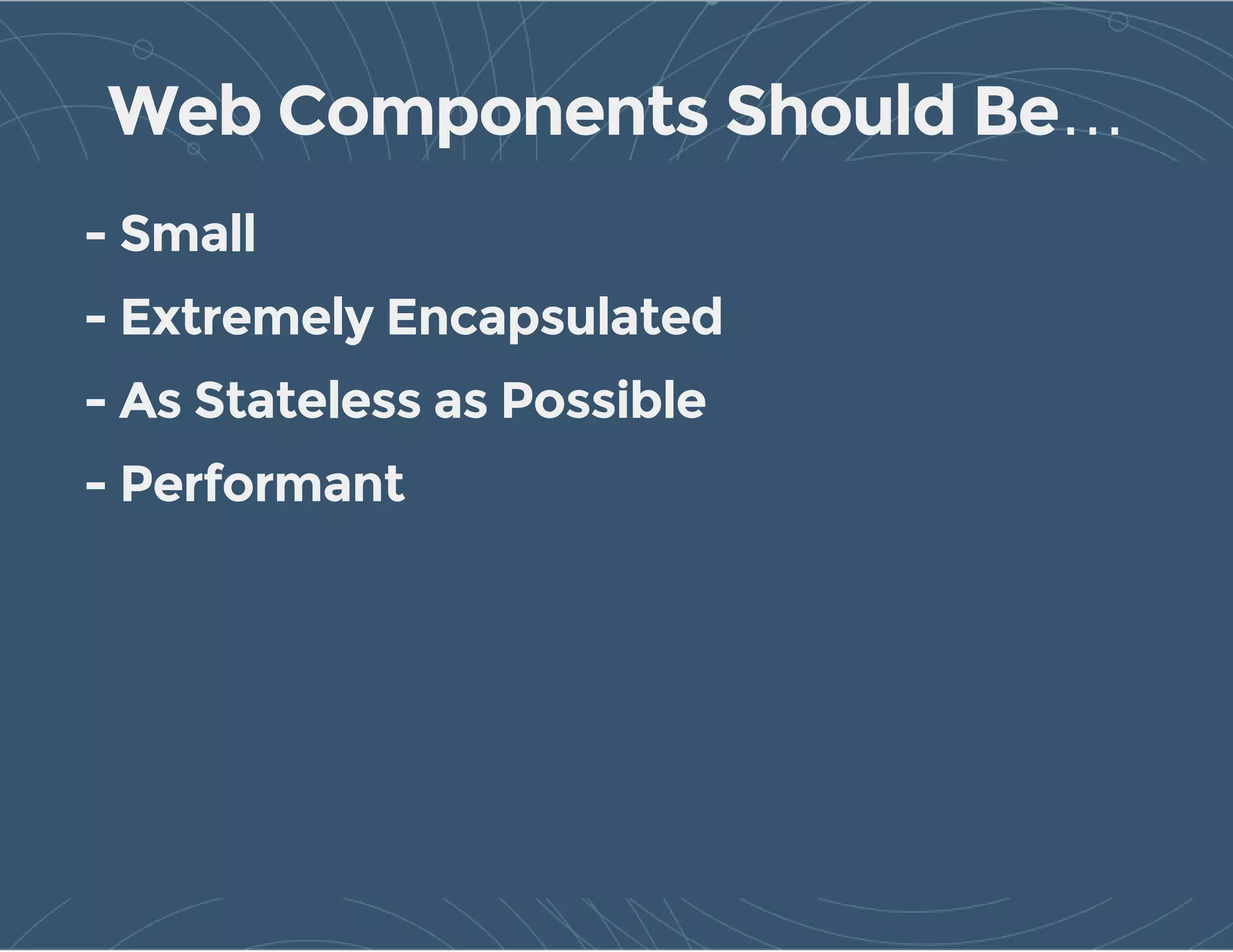 Web Components Should Be…

- Small

- Extremely Encapsulated

- As Stateless as Possible

- Performant